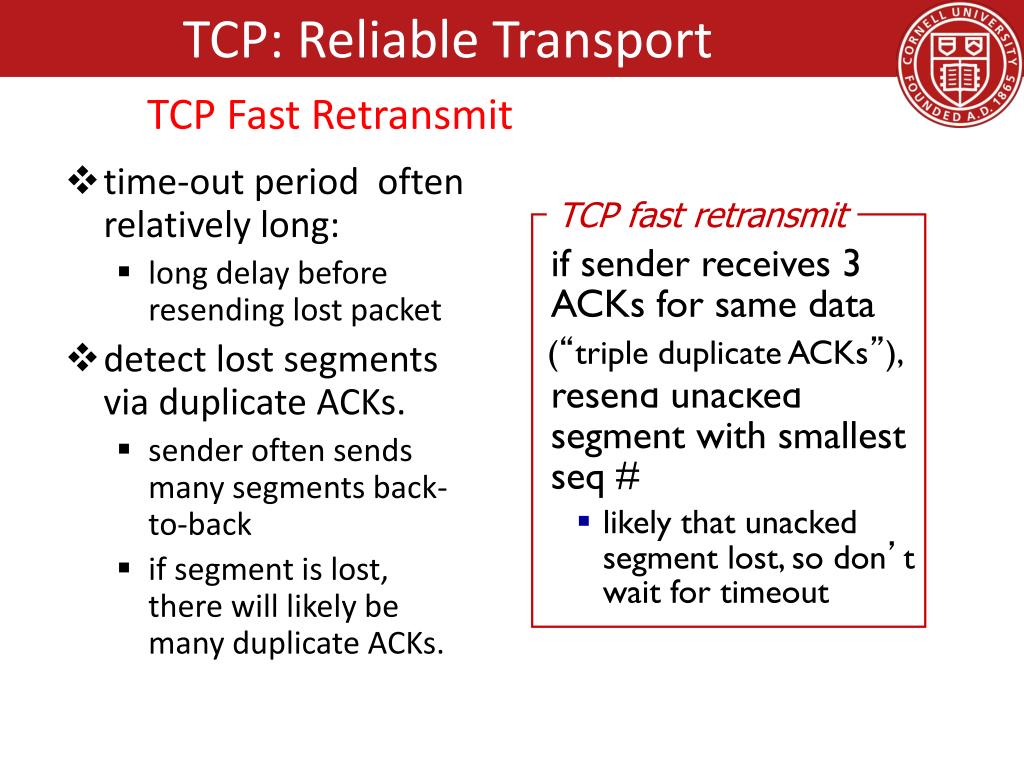 TCP: Reliable Transport

CORNELL UNIVERSITY FOUNDED A.D. 1865

TCP Fast Retransmit

❖ time-out period often relatively long:
▪ long delay before resending lost packet

❖ detect lost segments via duplicate ACKs.
▪ sender often sends many segments back-to-back
▪ if segment is lost, there will likely be many duplicate ACKs.

TCP fast retransmit

if sender receives 3 ACKs for same data (“triple duplicate ACKs”), resend unacked segment with smallest seq #
▪ likely that unacked segment lost, so don’t wait for timeout